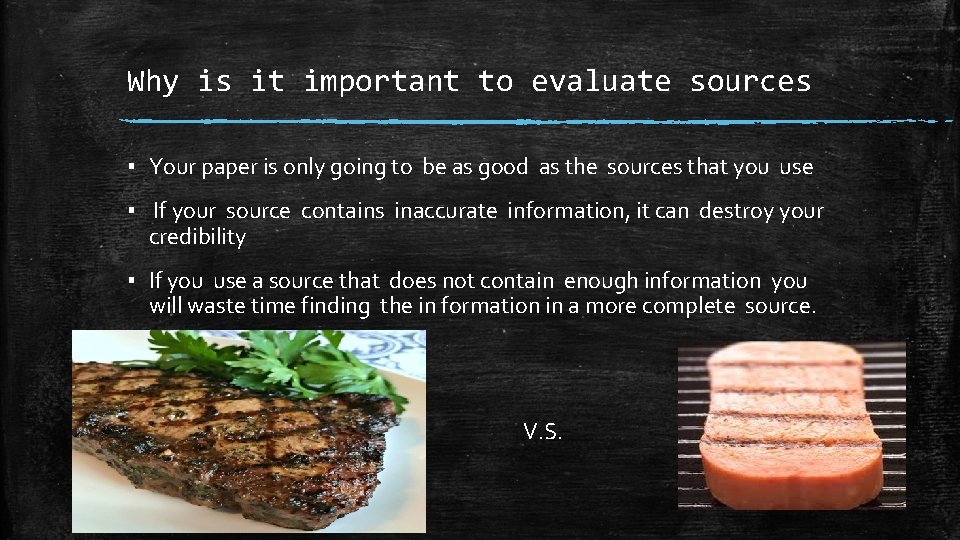 Why is it important to evaluate sources

▪ Your paper is only going to be as good as the sources that you use

▪ If your source contains inaccurate information, it can destroy your credibility

▪ If you use a source that does not contain enough information you will waste time finding the in formation in a more complete source.

V.S.